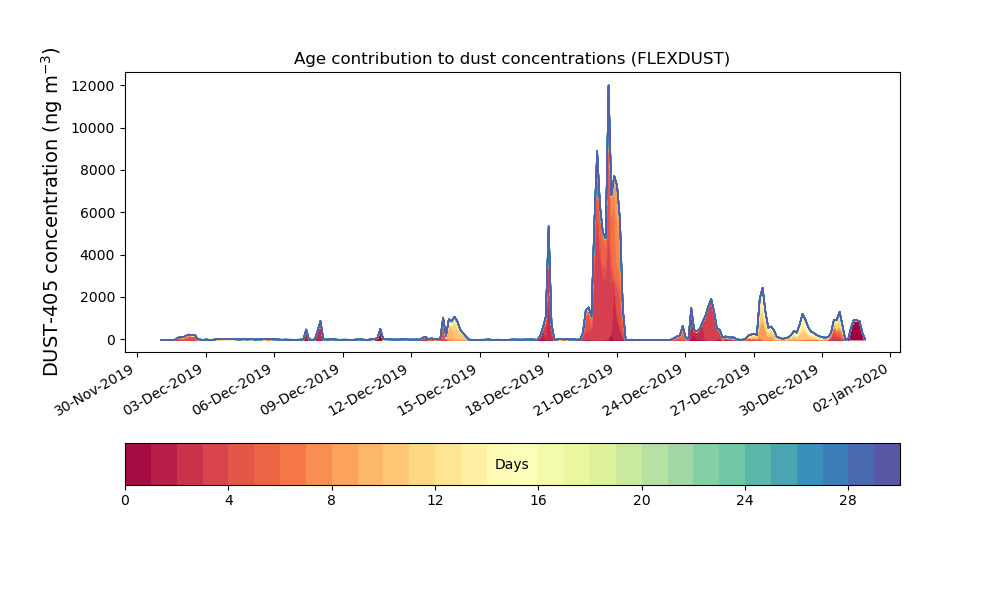 Age contribution to dust concentrations (FLEXDUST)

DUST-405 concentration (ng m$^{-3}$)

12000
10000
8000
6000
4000
2000
0

30-Nov-2019
03-Dec-2019
06-Dec-2019
09-Dec-2019
12-Dec-2019
15-Dec-2019
18-Dec-2019
21-Dec-2019
24-Dec-2019
27-Dec-2019
30-Dec-2019
02-Jan-2020

Days

0
4
8
12
16
20
24
28